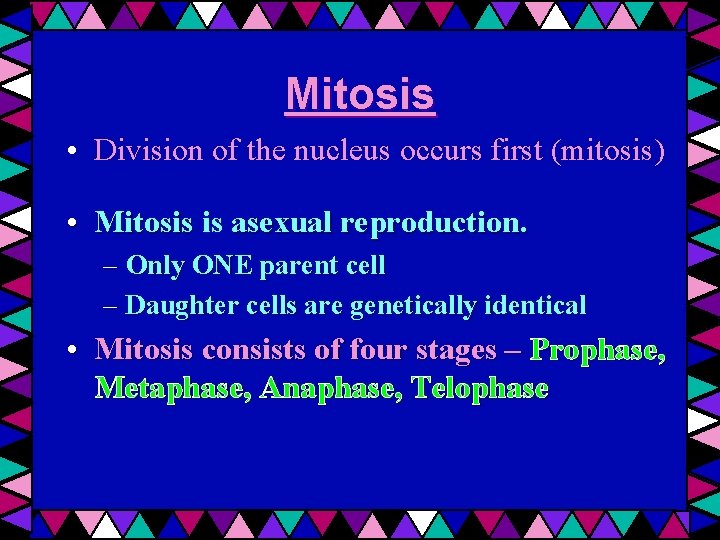 Mitosis

• Division of the nucleus occurs first (mitosis)

• Mitosis is asexual reproduction.
– Only ONE parent cell
– Daughter cells are genetically identical

• Mitosis consists of four stages – Prophase, Metaphase, Anaphase, Telophase